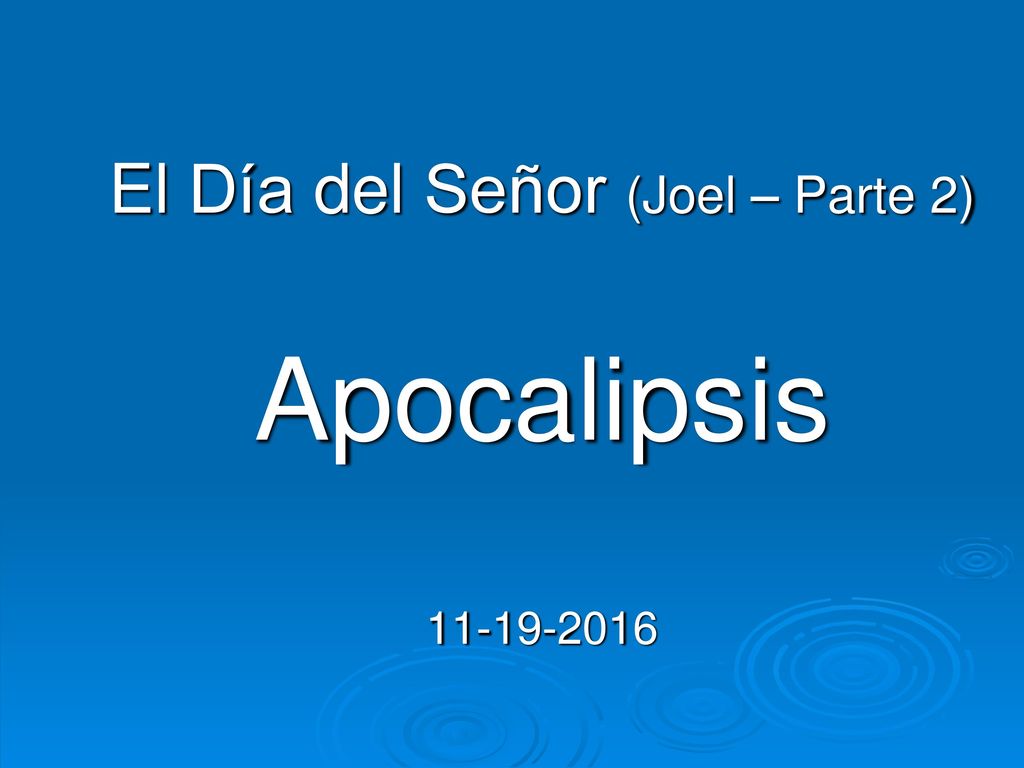 El Día del Señor (Joel – Parte 2)

Apocalipsis

11-19-2016